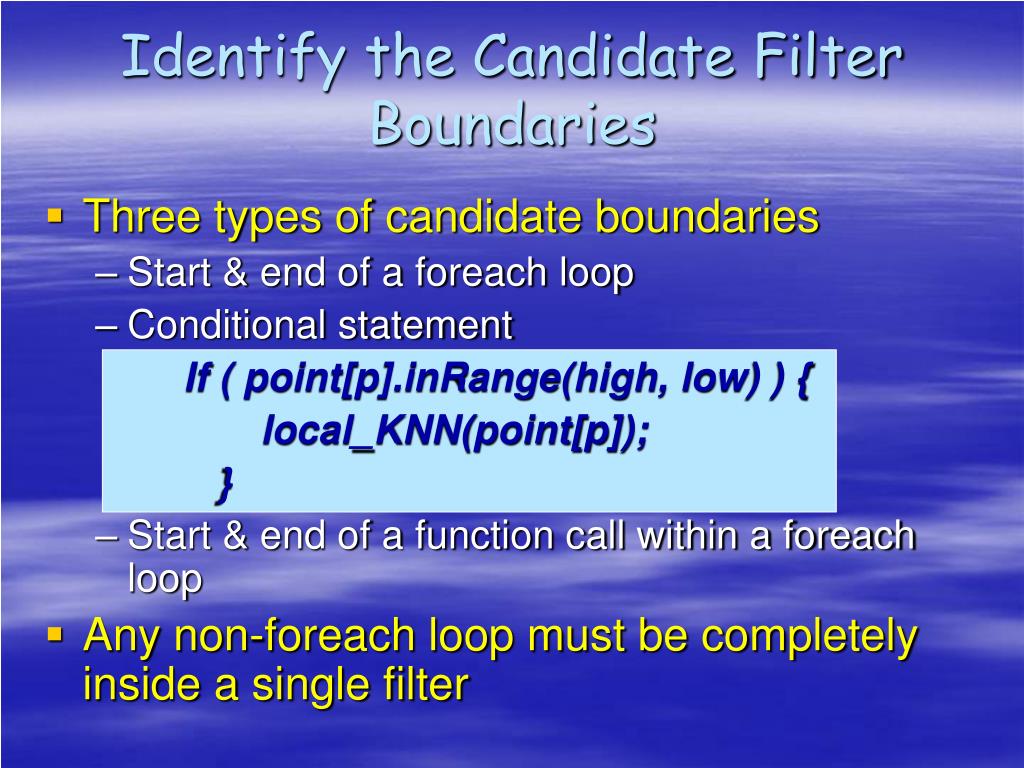 Identify the Candidate Filter Boundaries

▪ Three types of candidate boundaries
– Start & end of a foreach loop
– Conditional statement

If ( point[p].inRange(high, low) ) {
local_KNN(point[p]);
}

– Start & end of a function call within a foreach loop

▪ Any non-foreach loop must be completely inside a single filter